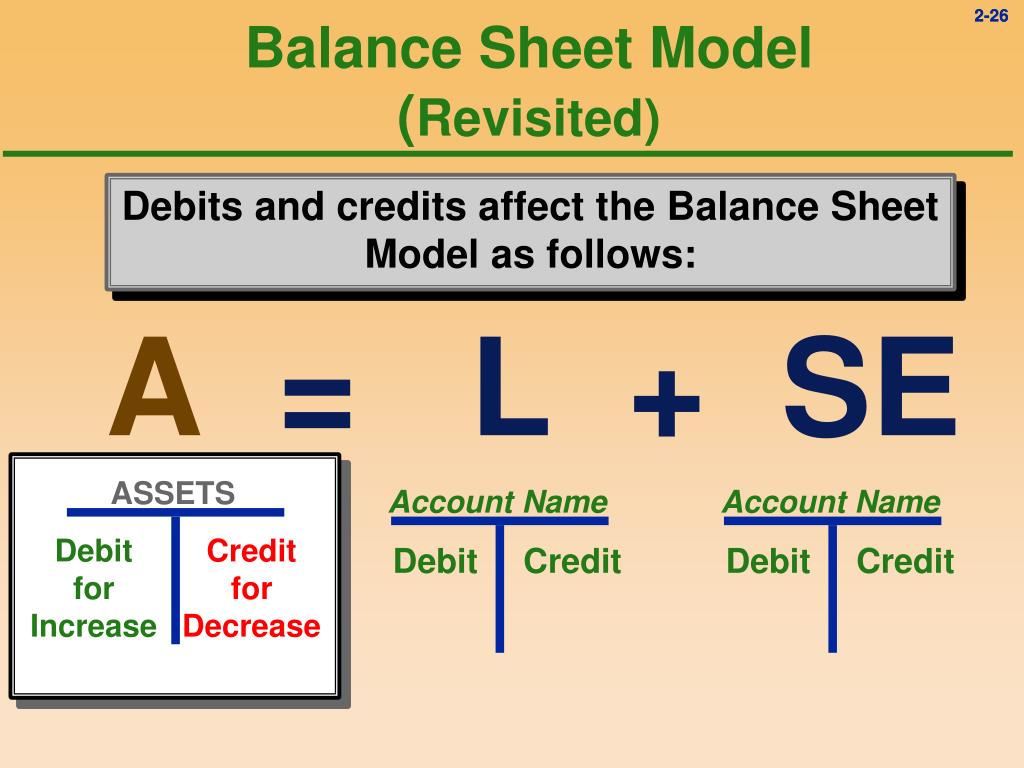 2-26

Balance Sheet Model
(Revisited)

Debits and credits affect the Balance Sheet Model as follows:

A = L + SE

ASSETS

Debit for Increase

Credit for Decrease

Account Name

Debit Credit

Account Name

Debit Credit